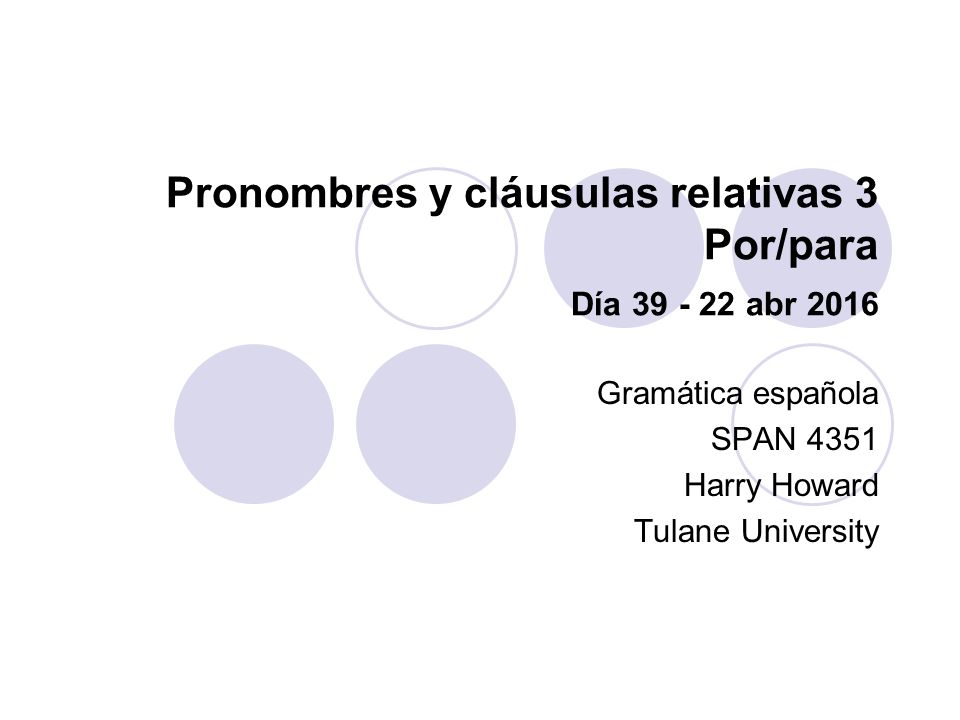 Pronombres y cláusulas relativas 3
Por/para

Día 39 - 22 abr 2016

Gramática española
SPAN 4351
Harry Howard
Tulane University